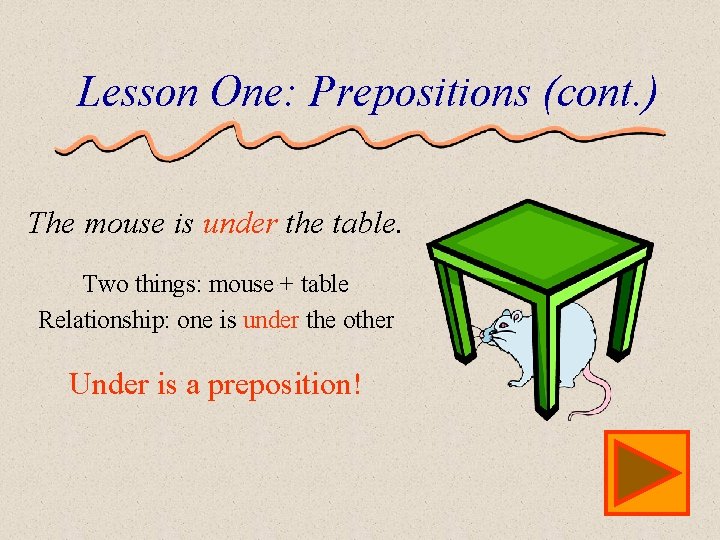 Lesson One: Prepositions (cont.)

The mouse is under the table.

Two things: mouse + table

Relationship: one is under the other

Under is a preposition!